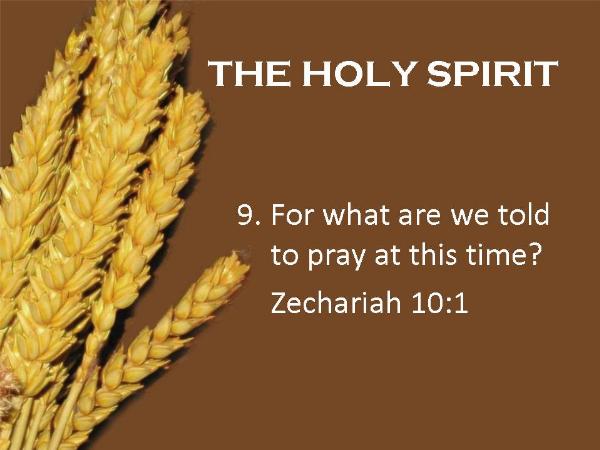 THE HOLY SPIRIT

9. For what are we told to pray at this time?

Zechariah 10:1